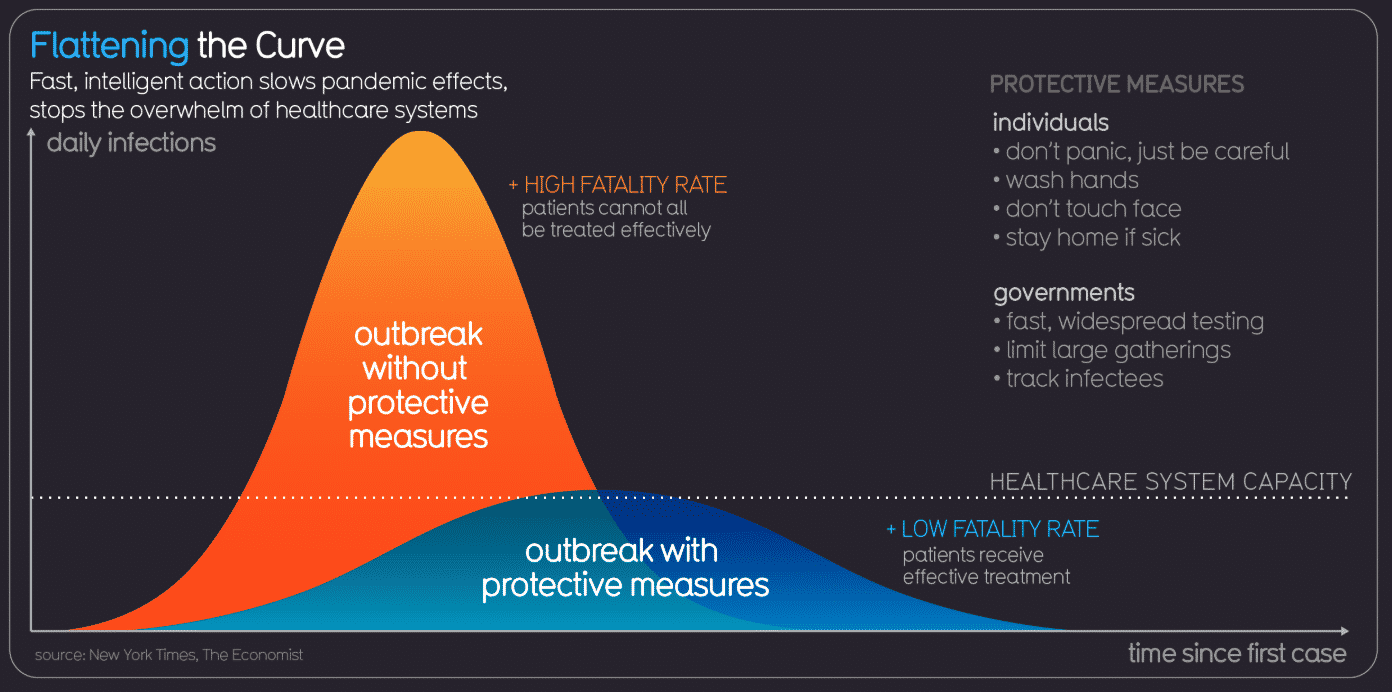 Flattening the Curve
Fast, intelligent action slows pandemic effects, stops the overwhelm of healthcare systems

daily infections

+ HIGH FATALITY RATE
patients cannot all be treated effectively

outbreak without protective measures

PROTECTIVE MEASURES
individuals
• don't panic, just be careful
• wash hands
• don't touch face
• stay home if sick

governments
• fast, widespread testing
• limit large gatherings
• track infectees

HEALTHCARE SYSTEM CAPACITY

outbreak with protective measures

+ LOW FATALITY RATE
patients receive effective treatment

source: New York Times, The Economist

time since first case